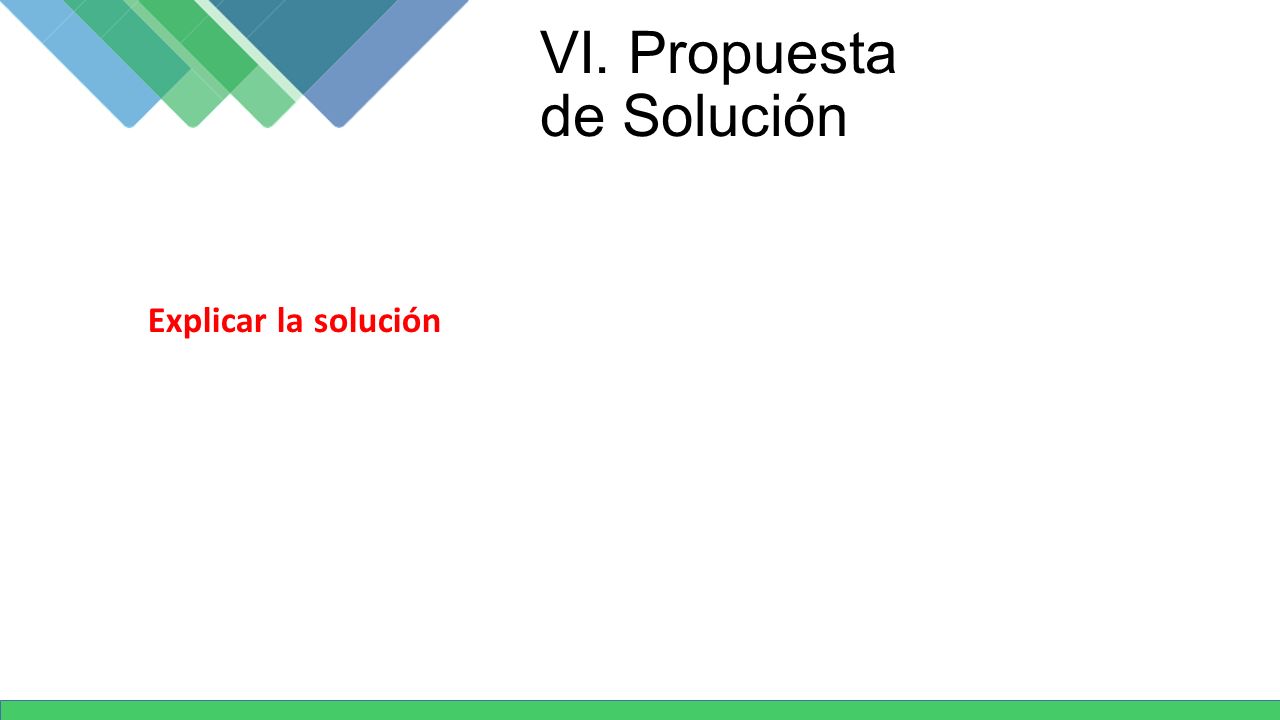 VI. Propuesta de Solución

Explicar la solución